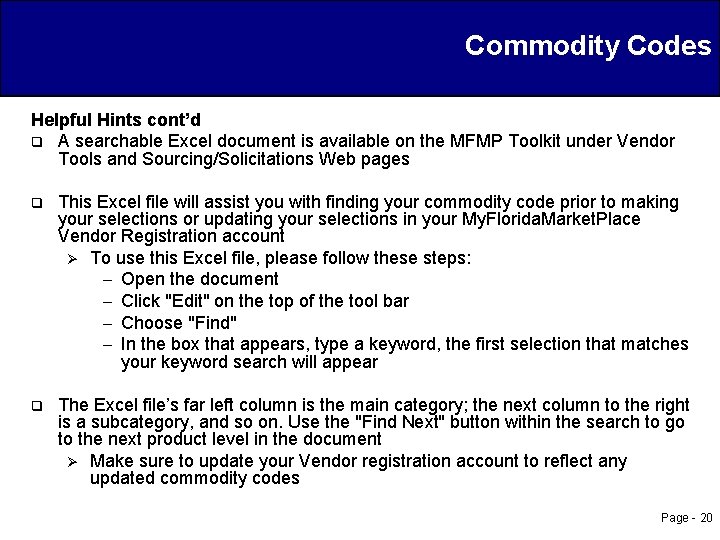 Commodity Codes

Helpful Hints cont'd

❑ A searchable Excel document is available on the MFMP Toolkit under Vendor Tools and Sourcing/Solicitations Web pages

❑ This Excel file will assist you with finding your commodity code prior to making your selections or updating your selections in your MyFloridaMarketPlace Vendor Registration account

➢ To use this Excel file, please follow these steps:

– Open the document

– Click "Edit" on the top of the tool bar

– Choose "Find"

– In the box that appears, type a keyword, the first selection that matches your keyword search will appear

❑ The Excel file's far left column is the main category; the next column to the right is a subcategory, and so on. Use the "Find Next" button within the search to go to the next product level in the document

➢ Make sure to update your Vendor registration account to reflect any updated commodity codes

Page - 20